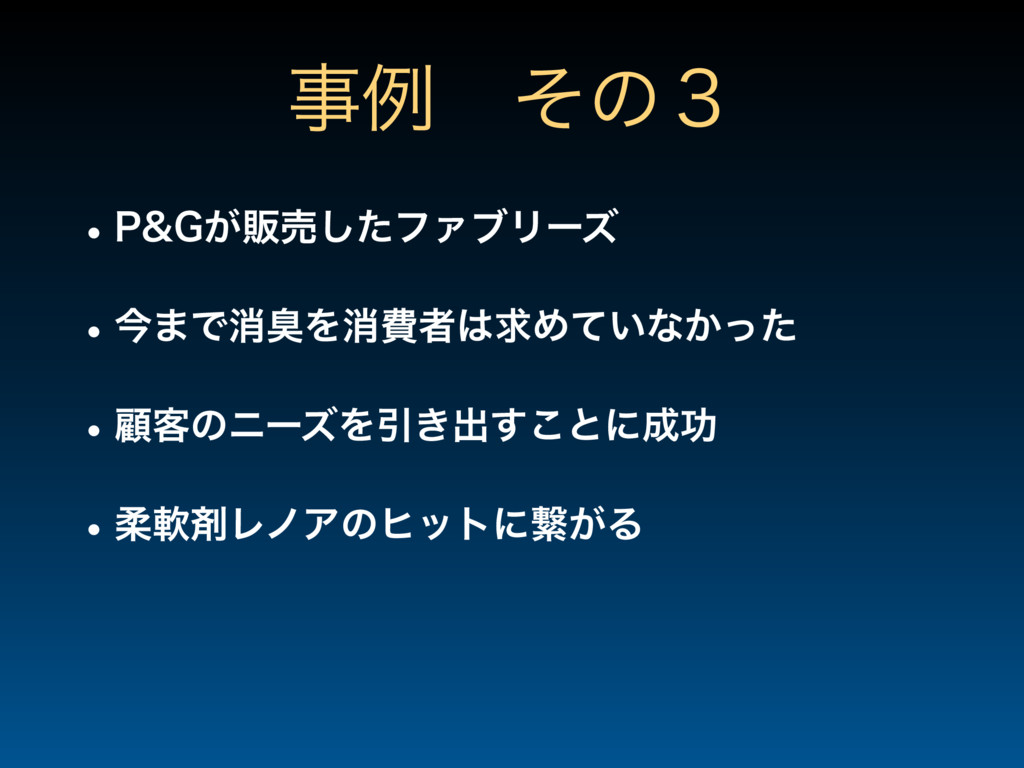 事例　その３

• P&Gが販売したファブリーズ

• 今まで消臭を消費者は求めていなかった

• 顧客のニーズを引き出すことに成功

• 柔軟剤レノアのヒットに繋がる